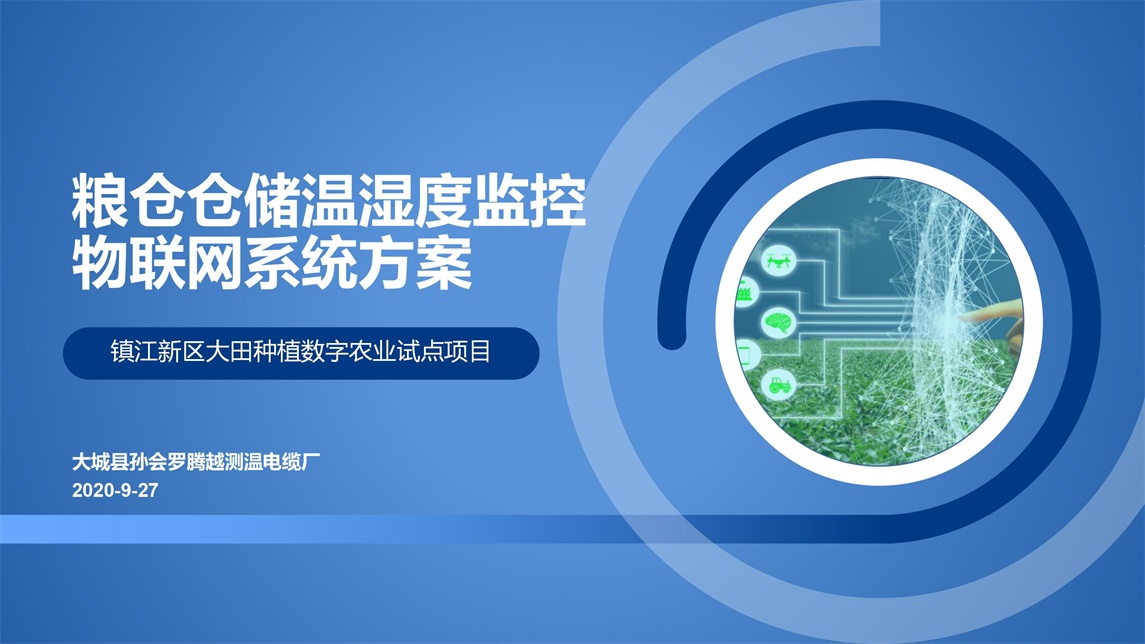 粮仓仓储温湿度监控物联网系统方案

镇江新区大田种植数字农业试点项目

大城县孙会罗腾越测温电缆厂
2020-9-27